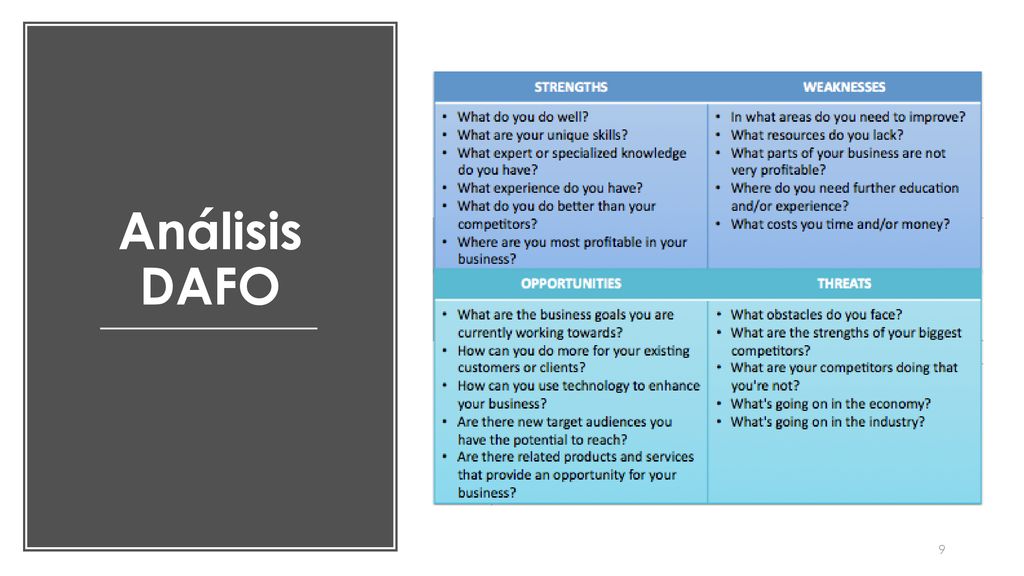 Análisis DAFO

| STRENGTHS | WEAKNESSES |
|---|---|
| • What do you do well? • What are your unique skills? • What expert or specialized knowledge do you have? • What experience do you have? • What do you do better than your competitors? • Where are you most profitable in your business? | • In what areas do you need to improve? • What resources do you lack? • What parts of your business are not very profitable? • Where do you need further education and/or experience? • What costs you time and/or money? |
| **OPPORTUNITIES** | **THREATS** |
| • What are the business goals you are currently working towards? • How can you do more for your existing customers or clients? • How can you use technology to enhance your business? • Are there new target audiences you have the potential to reach? • Are there related products and services that provide an opportunity for your business? | • What obstacles do you face? • What are the strengths of your biggest competitors? • What are your competitors doing that you're not? • What's going on in the economy? • What's going on in the industry? |

9